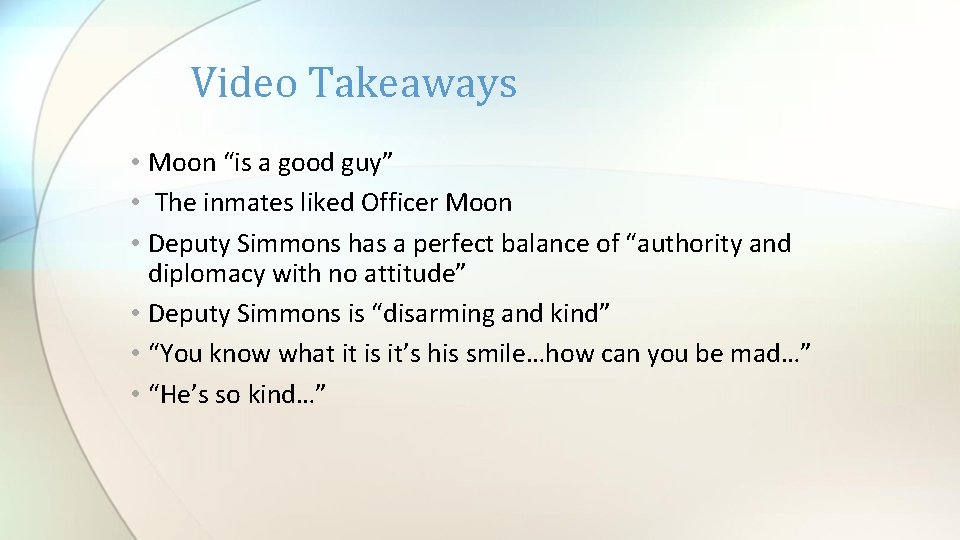 Video Takeaways

• Moon “is a good guy”
• The inmates liked Officer Moon
• Deputy Simmons has a perfect balance of “authority and diplomacy with no attitude”
• Deputy Simmons is “disarming and kind”
• “You know what it is it’s his smile…how can you be mad…”
• “He’s so kind…”